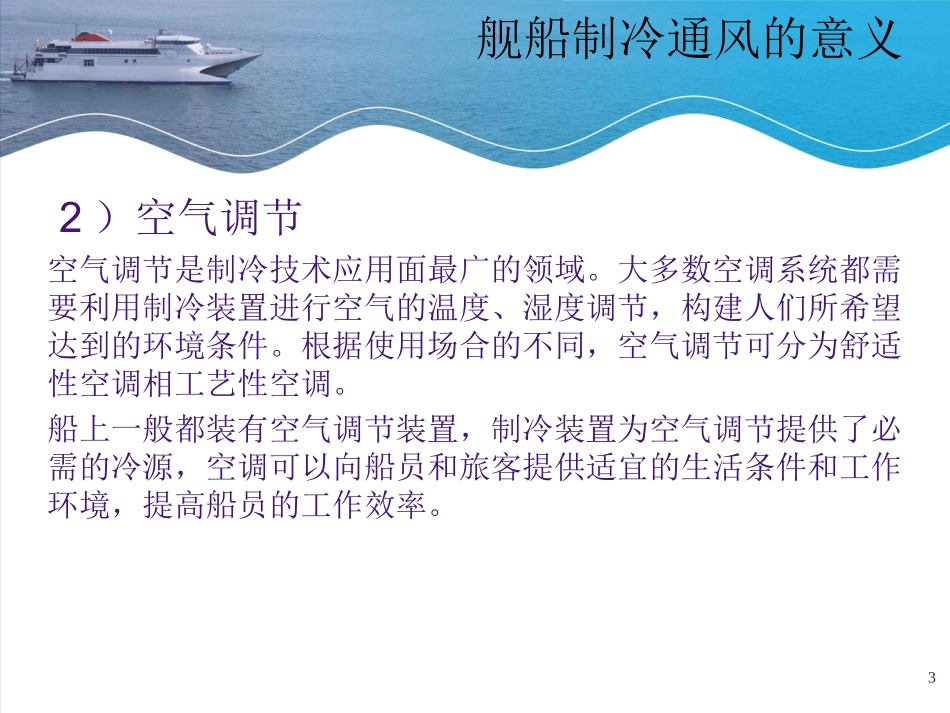 舰船制冷通风的意义

2）空气调节

空气调节是制冷技术应用面最广的领域。大多数空调系统都需要利用制冷装置进行空气的温度、湿度调节，构建人们所希望达到的环境条件。根据使用场合的不同，空气调节可分为舒适性空调相工艺性空调。

船上一般都装有空气调节装置，制冷装置为空气调节提供了必需的冷源，空调可以向船员和旅客提供适宜的生活条件和工作环境，提高船员的工作效率。

3